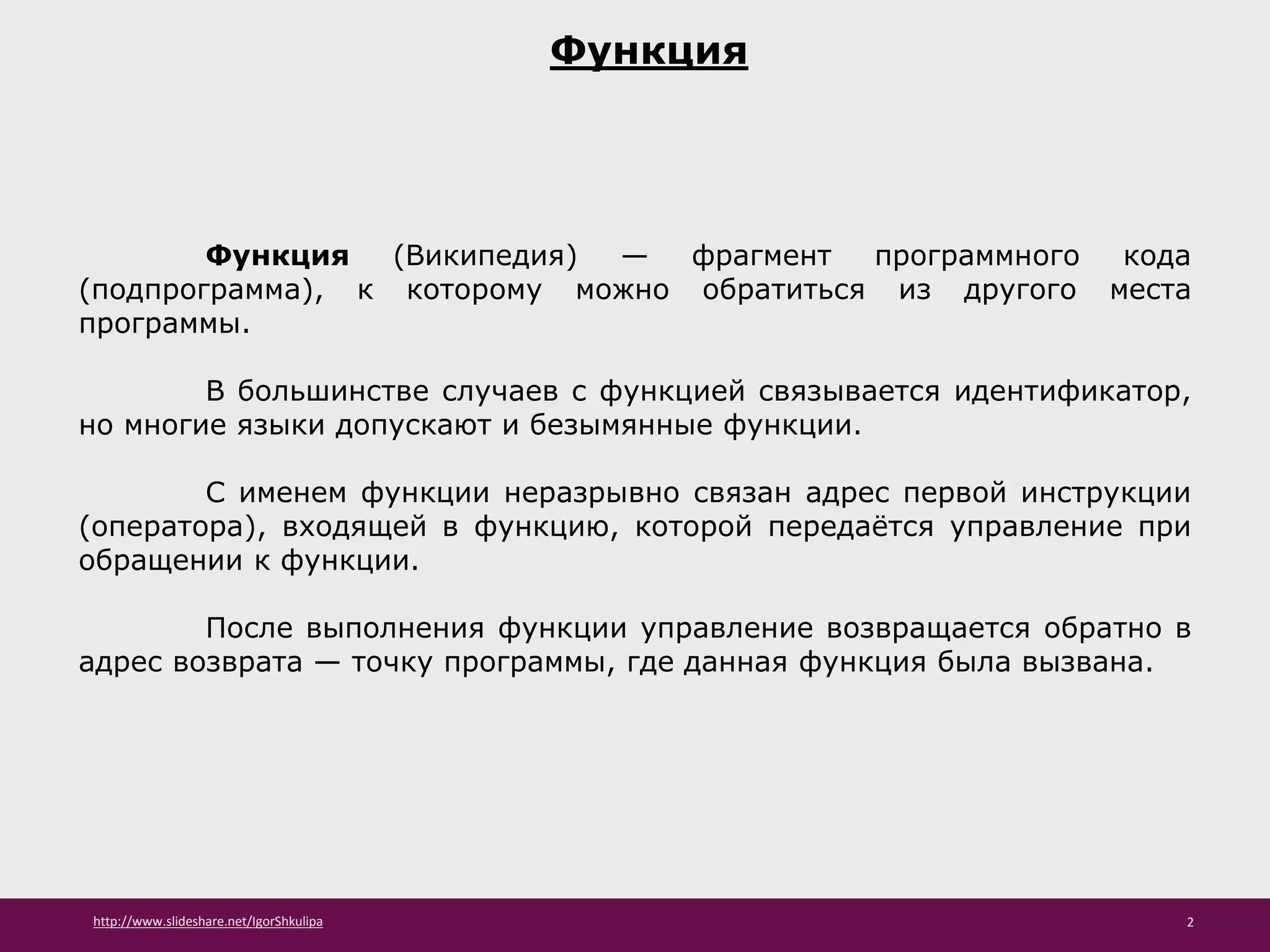 Функция

Функция (Википедия) — фрагмент программного кода (подпрограмма), к которому можно обратиться из другого места программы.

В большинстве случаев с функцией связывается идентификатор, но многие языки допускают и безымянные функции.

С именем функции неразрывно связан адрес первой инструкции (оператора), входящей в функцию, которой передаётся управление при обращении к функции.

После выполнения функции управление возвращается обратно в адрес возврата — точку программы, где данная функция была вызвана.

http://www.slideshare.net/IgorShkulipa

2